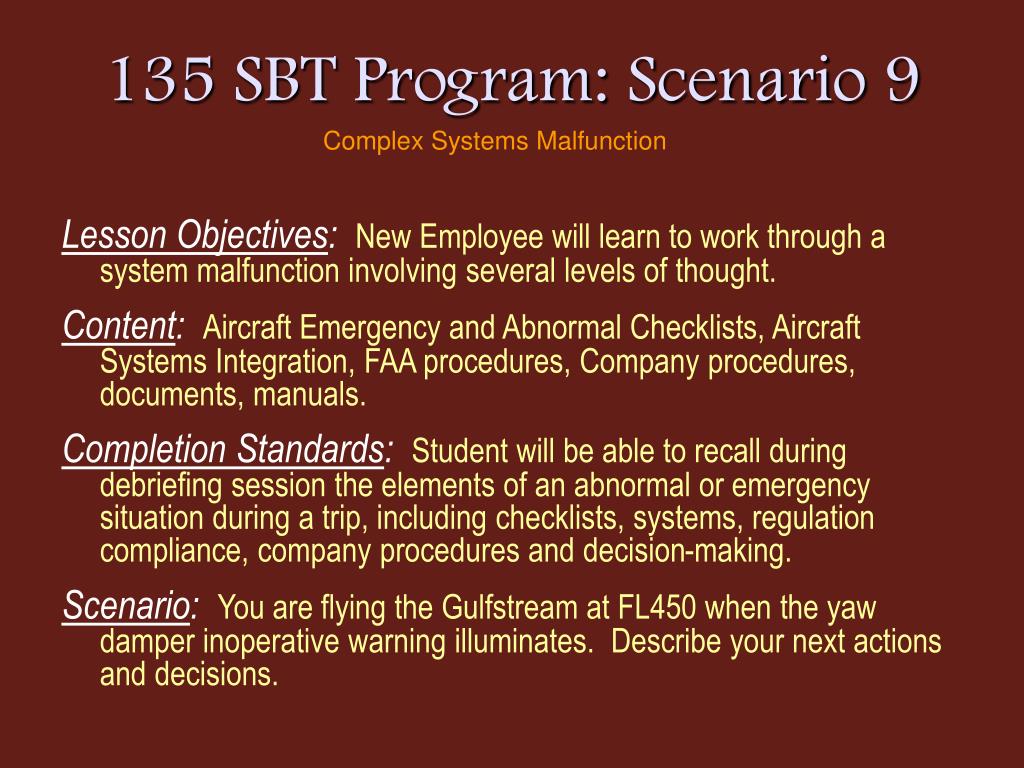 135 SBT Program: Scenario 9

Complex Systems Malfunction

Lesson Objectives: New Employee will learn to work through a system malfunction involving several levels of thought.

Content: Aircraft Emergency and Abnormal Checklists, Aircraft Systems Integration, FAA procedures, Company procedures, documents, manuals.

Completion Standards: Student will be able to recall during debriefing session the elements of an abnormal or emergency situation during a trip, including checklists, systems, regulation compliance, company procedures and decision-making.

Scenario: You are flying the Gulfstream at FL450 when the yaw damper inoperative warning illuminates. Describe your next actions and decisions.